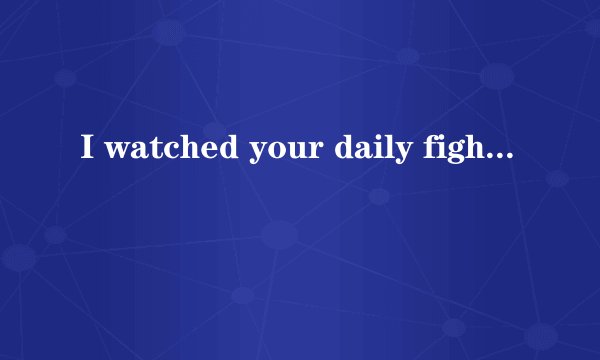 I watched your daily figh...